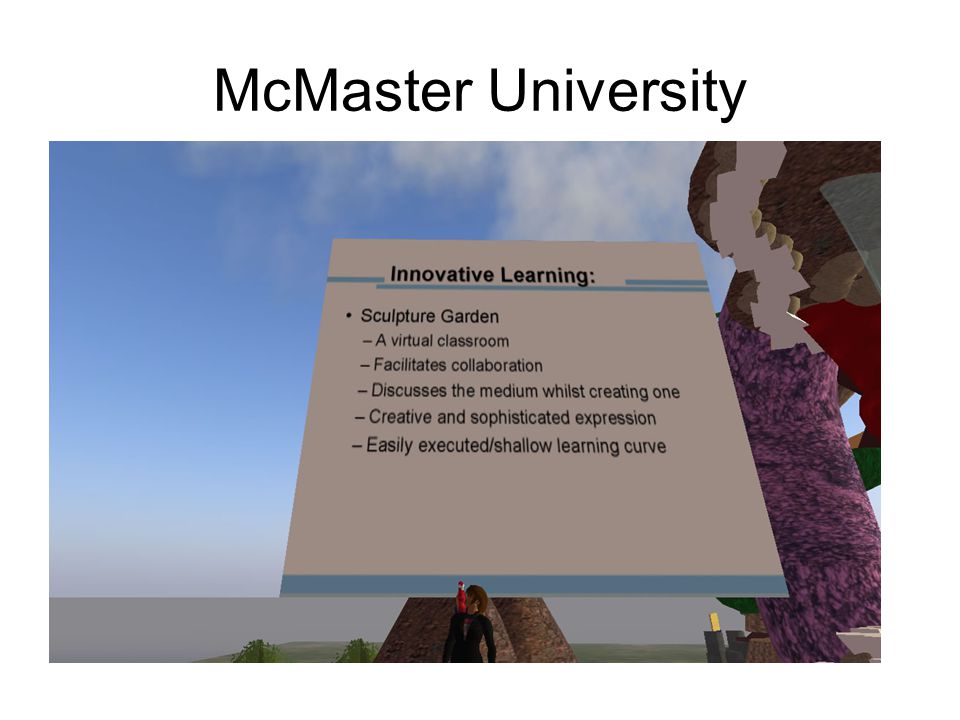 McMaster University

Innovative Learning:

• Sculpture Garden
– A virtual classroom
– Facilitates collaboration
– Discusses the medium whilst creating one
– Creative and sophisticated expression
– Easily executed/shallow learning curve